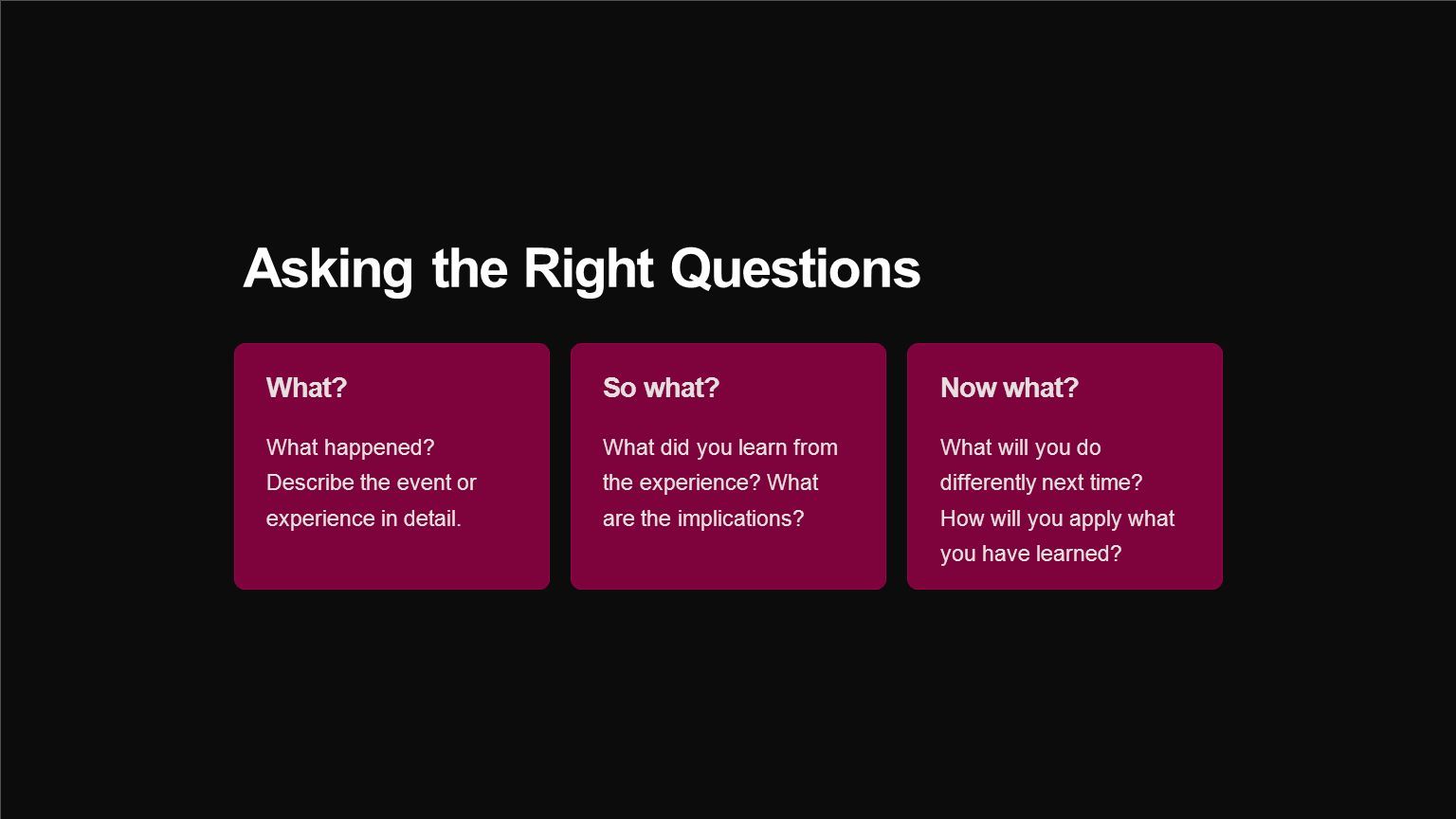 Asking the Right Questions

What?

What happened? Describe the event or experience in detail.

So what?

What did you learn from the experience? What are the implications?

Now what?

What will you do differently next time? How will you apply what you have learned?